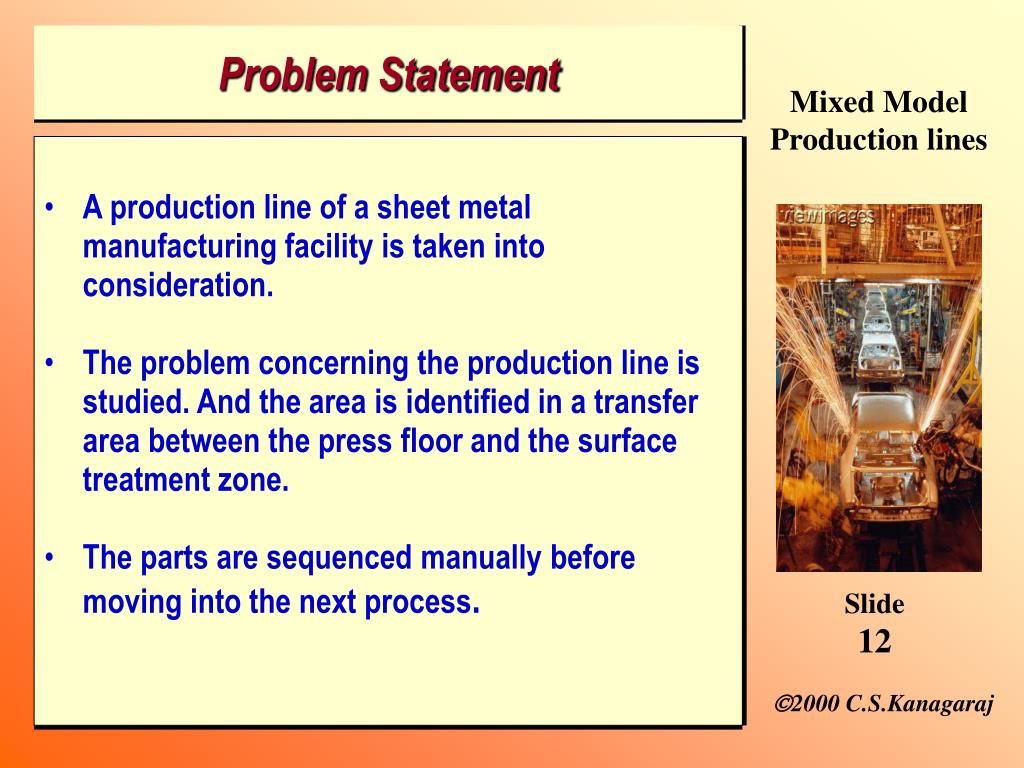 Problem Statement

Mixed Model Production lines

• A production line of a sheet metal manufacturing facility is taken into consideration.

• The problem concerning the production line is studied. And the area is identified in a transfer area between the press floor and the surface treatment zone.

• The parts are sequenced manually before moving into the next process.

viewimages

Slide
12

©2000 C.S.Kanagaraj